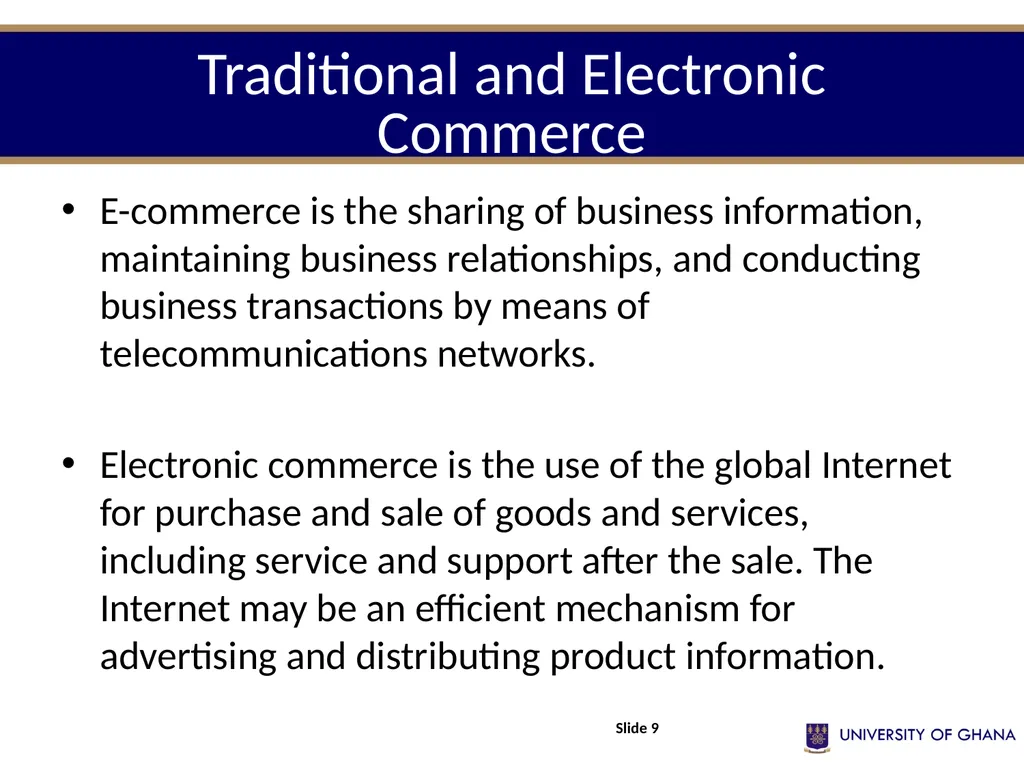 Traditional and Electronic Commerce

• E-commerce is the sharing of business information, maintaining business relationships, and conducting business transactions by means of telecommunications networks.

• Electronic commerce is the use of the global Internet for purchase and sale of goods and services, including service and support after the sale. The Internet may be an efficient mechanism for advertising and distributing product information.

Slide 9

UNIVERSITY OF GHANA